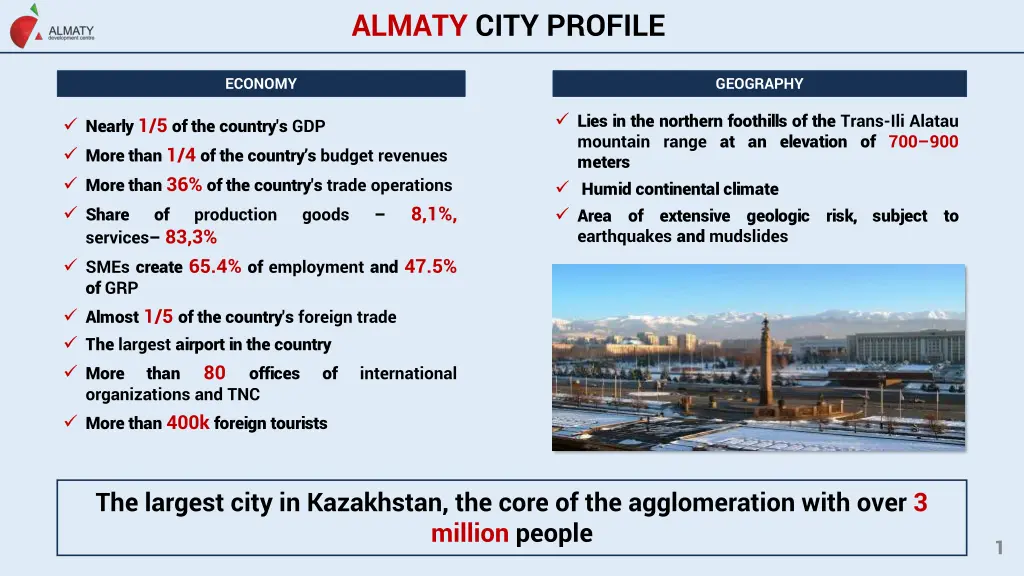 ALMATY development centre

ALMATY CITY PROFILE

ECONOMY

✓ Nearly 1/5 of the country's GDP
✓ More than 1/4 of the country's budget revenues
✓ More than 36% of the country's trade operations
✓ Share of production goods – 8,1%, services– 83,3%
✓ SMEs create 65.4% of employment and 47.5% of GRP
✓ Almost 1/5 of the country's foreign trade
✓ The largest airport in the country
✓ More than 80 offices of international organizations and TNC
✓ More than 400k foreign tourists

GEOGRAPHY

✓ Lies in the northern foothills of the Trans-Ili Alatau mountain range at an elevation of 700–900 meters
✓ Humid continental climate
✓ Area of extensive geologic risk, subject to earthquakes and mudslides

The largest city in Kazakhstan, the core of the agglomeration with over 3 million people

1